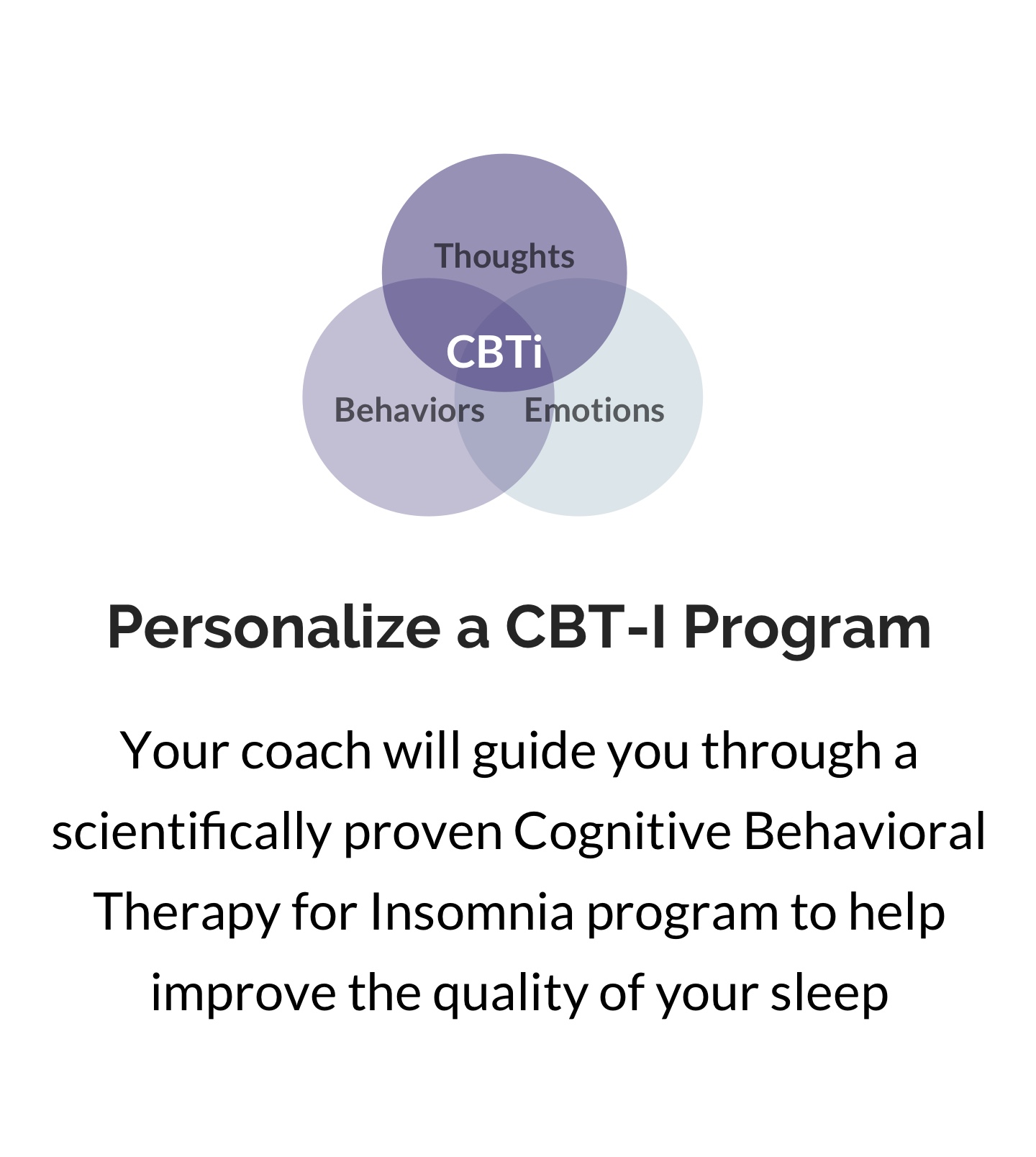 Thoughts

CBTi

Behaviors

Emotions

Personalize a CBT-I Program

Your coach will guide you through a scientifically proven Cognitive Behavioral Therapy for Insomnia program to help improve the quality of your sleep